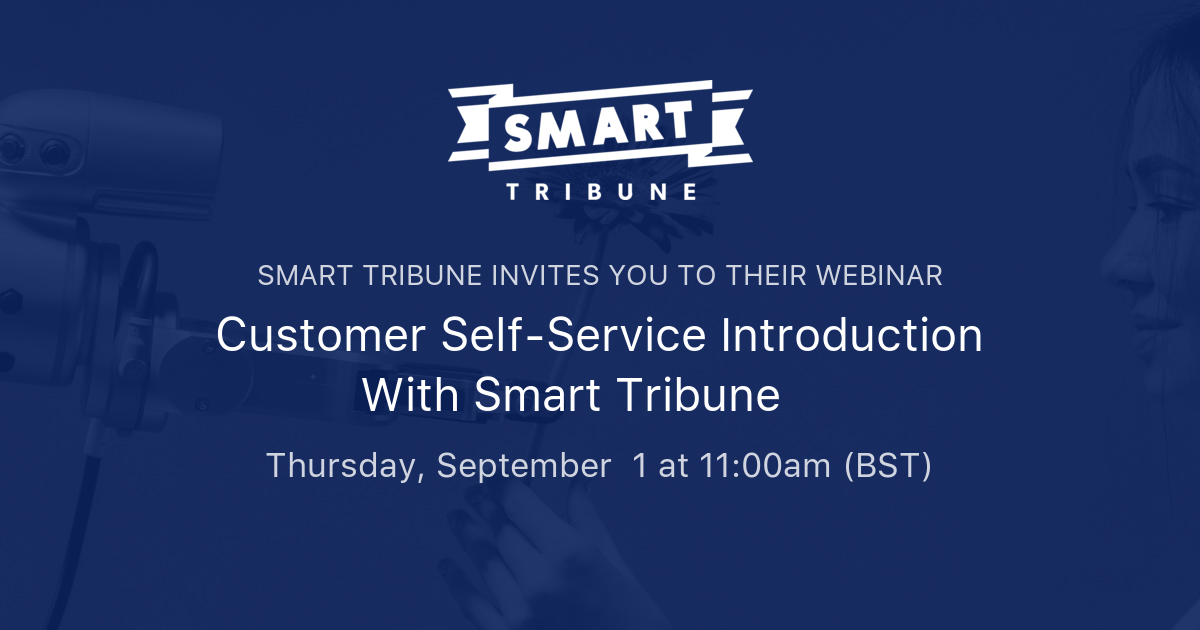 SMART
TRIBUNE

SMART TRIBUNE INVITES YOU TO THEIR WEBINAR

Customer Self-Service Introduction With Smart Tribune

Thursday, September 1 at 11:00am (BST)